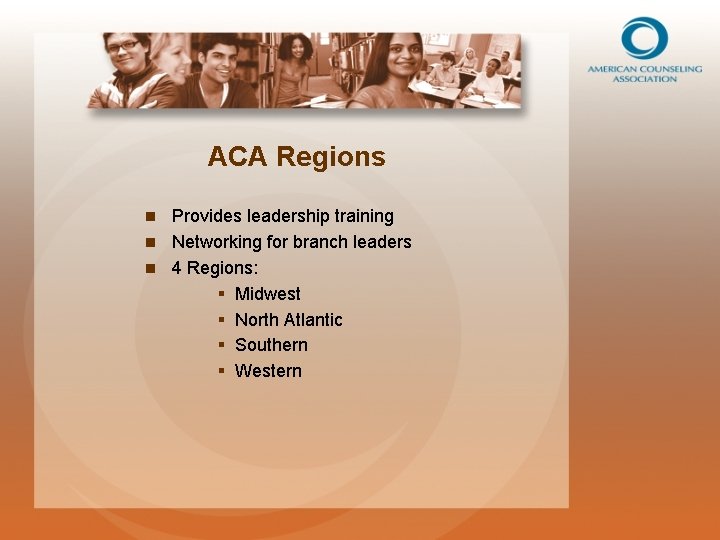 AMERICAN COUNSELING ASSOCIATION

ACA Regions

- Provides leadership training
- Networking for branch leaders
- 4 Regions:
  - Midwest
  - North Atlantic
  - Southern
  - Western